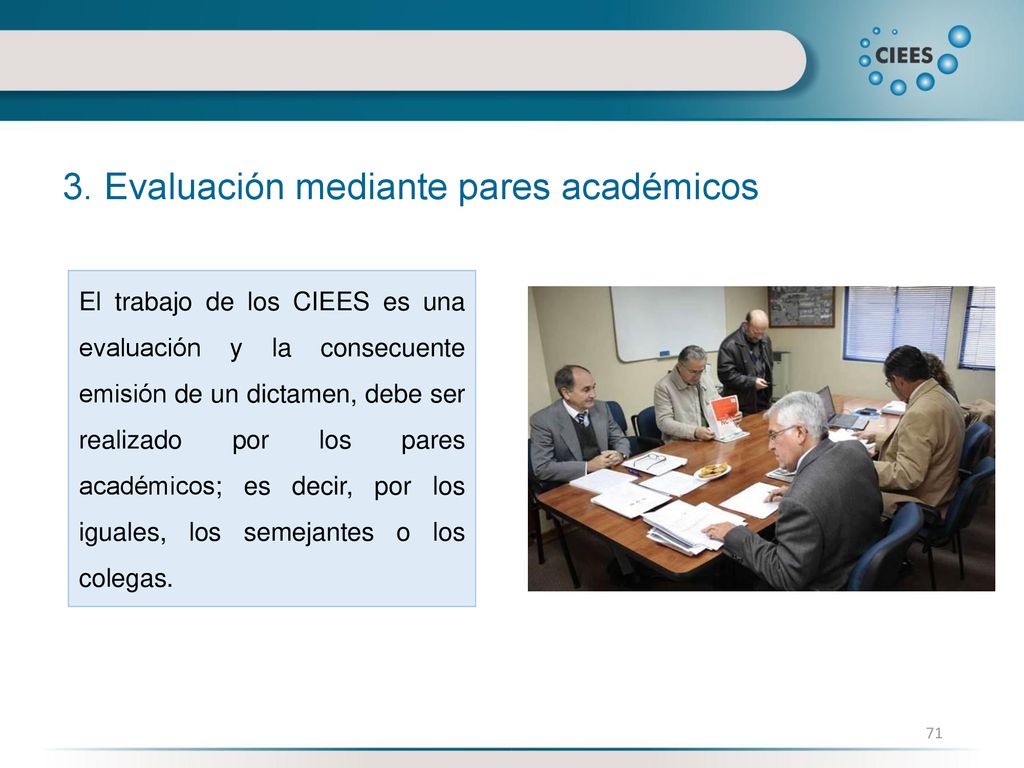 CIEES

3. Evaluación mediante pares académicos

El trabajo de los CIEES es una evaluación y la consecuente emisión de un dictamen, debe ser realizado por los pares académicos; es decir, por los iguales, los semejantes o los colegas.

71